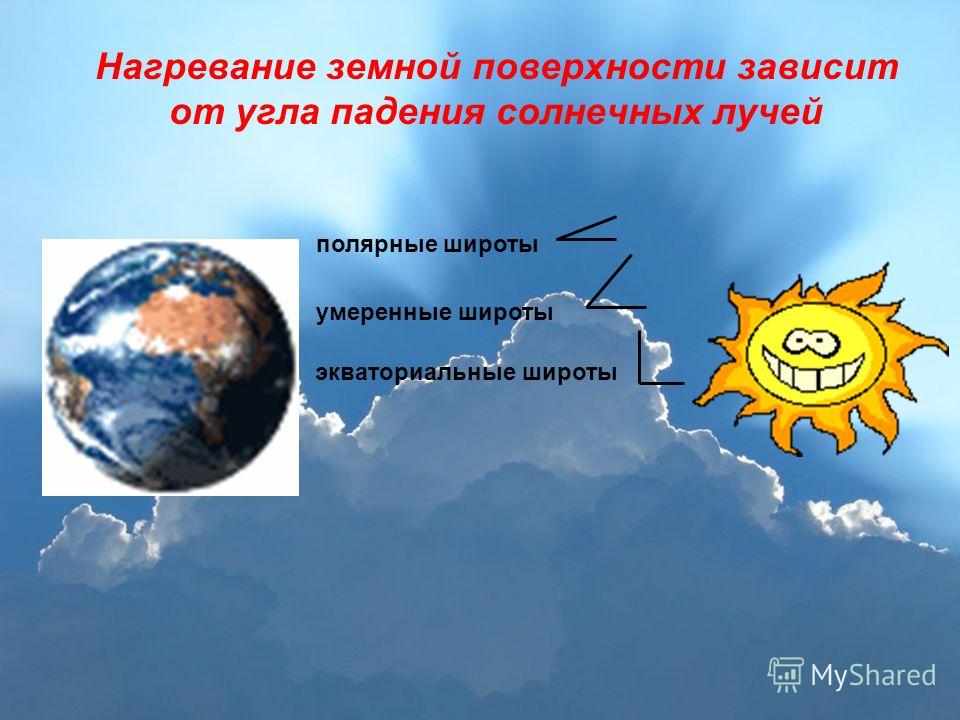 Нагревание земной поверхности зависит от угла падения солнечных лучей

полярные широты

умеренные широты

экваториальные широты

MyShared